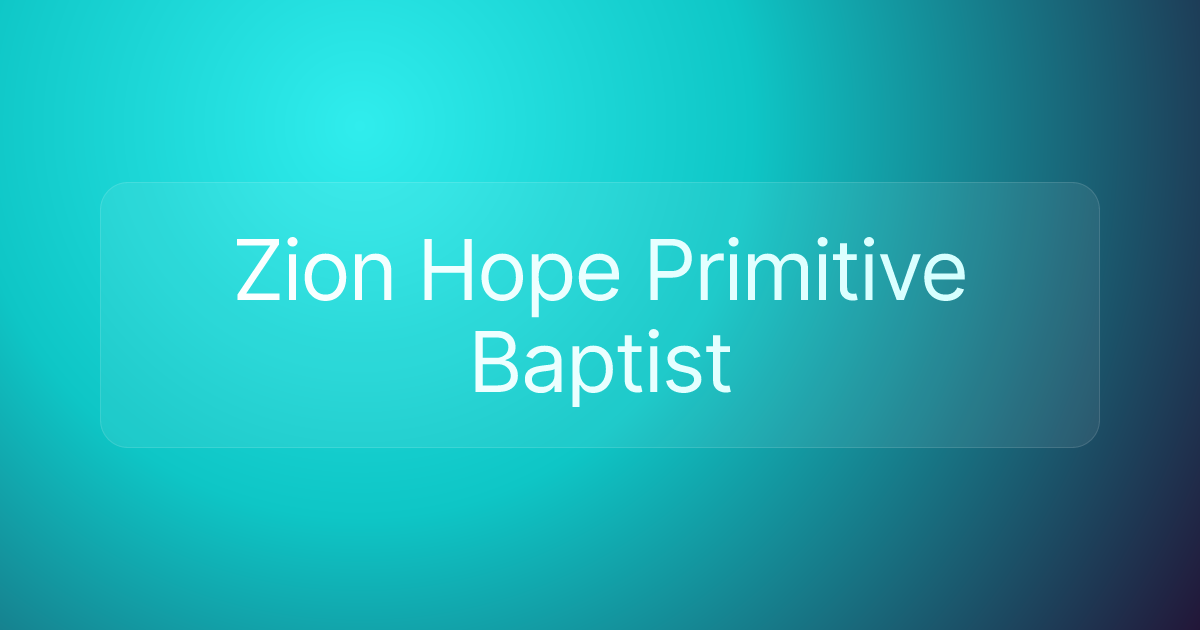 Zion Hope Primitive Baptist